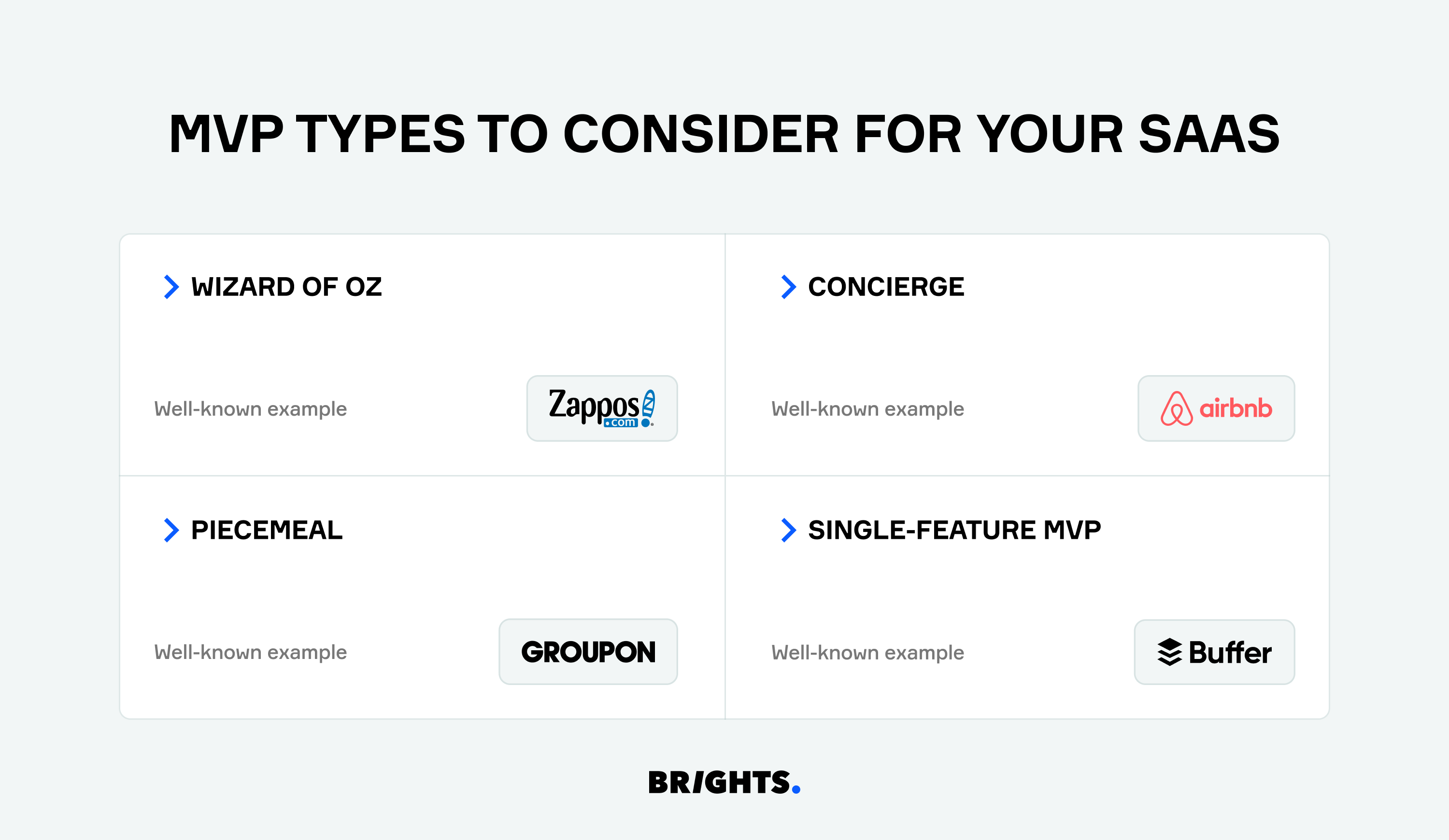 MVP TYPES TO CONSIDER FOR YOUR SAAS

WIZARD OF OZ

Well-known example

Zappos.com

CONCIERGE

Well-known example

airbnb

PIECEMEAL

Well-known example

GROUPON

SINGLE-FEATURE MVP

Well-known example

Buffer

BRIGHTS.